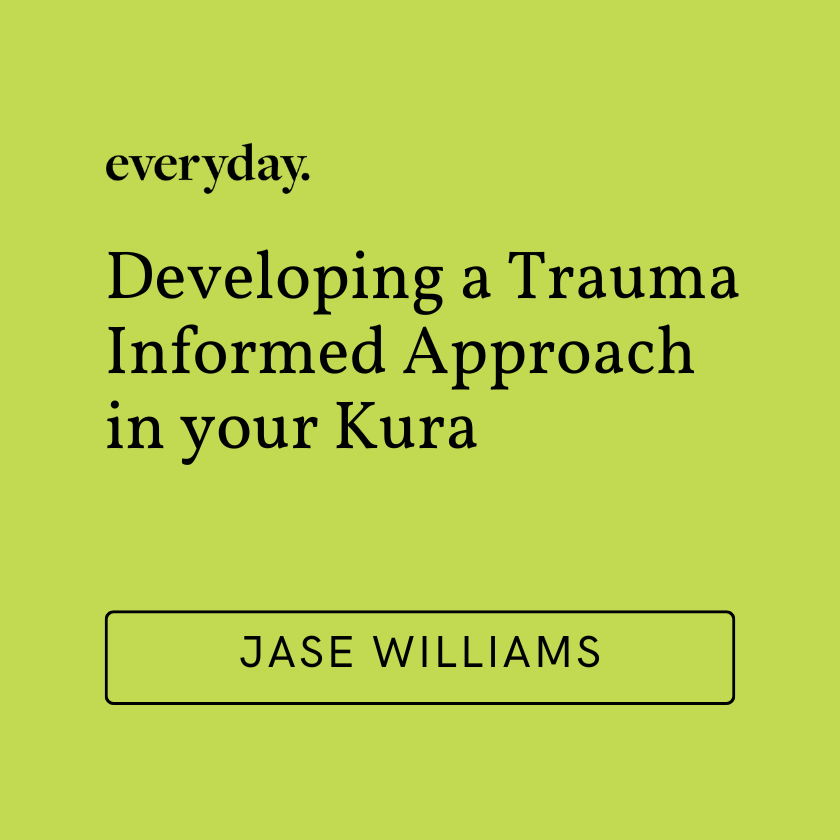 everyday.

Developing a Trauma Informed Approach in your Kura

JASE WILLIAMS